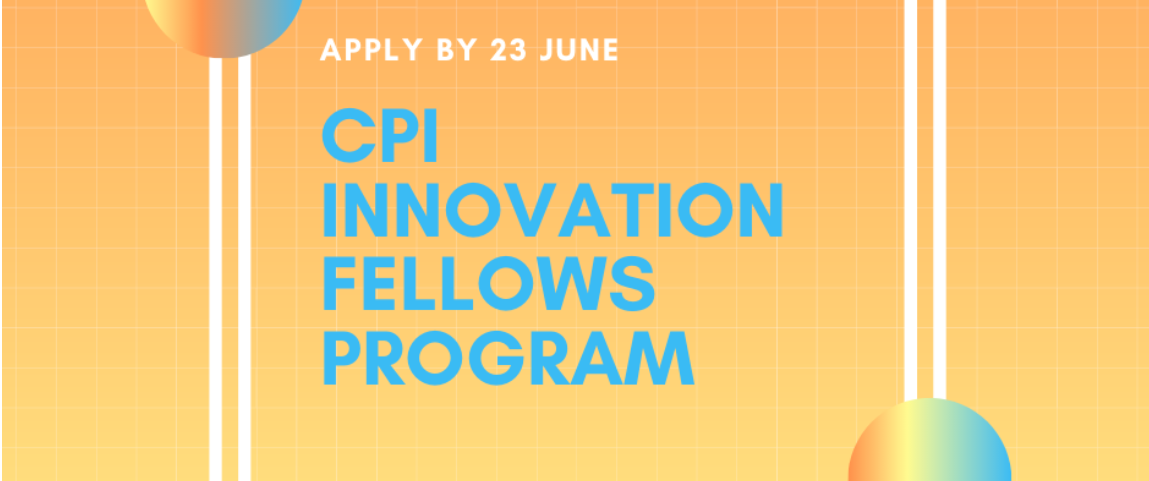 APPLY BY 23 JUNE

CPI INNOVATION FELLOWS PROGRAM